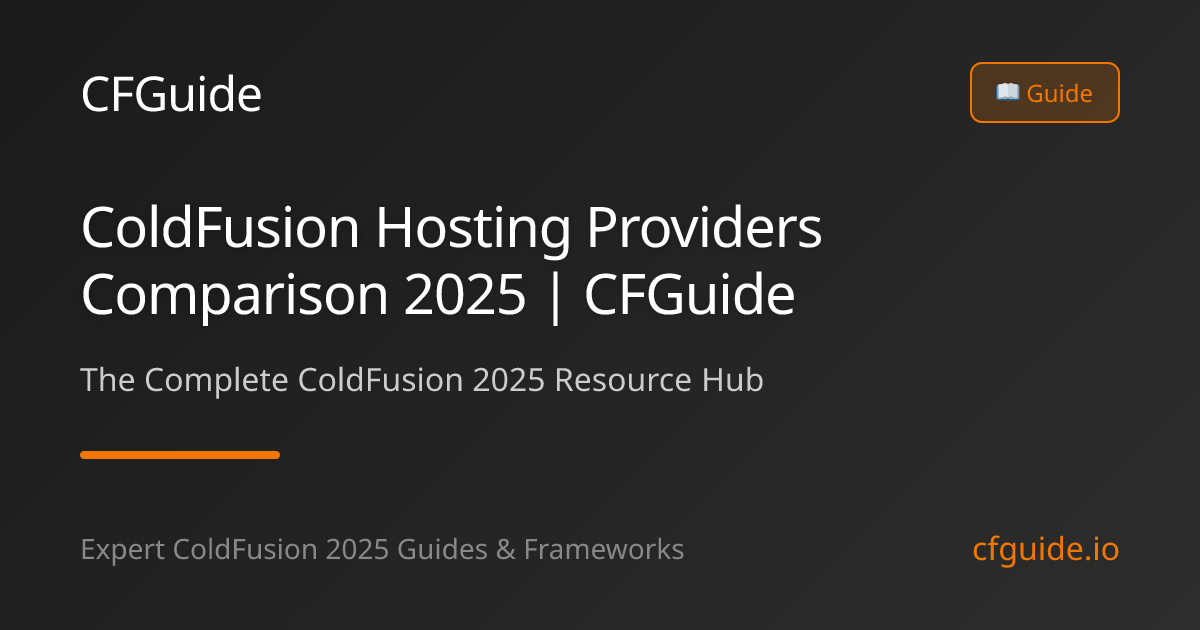 CFGuide

📖 Guide

ColdFusion Hosting Providers Comparison 2025 | CFGuide

The Complete ColdFusion 2025 Resource Hub

Expert ColdFusion 2025 Guides & Frameworks

cfguide.io